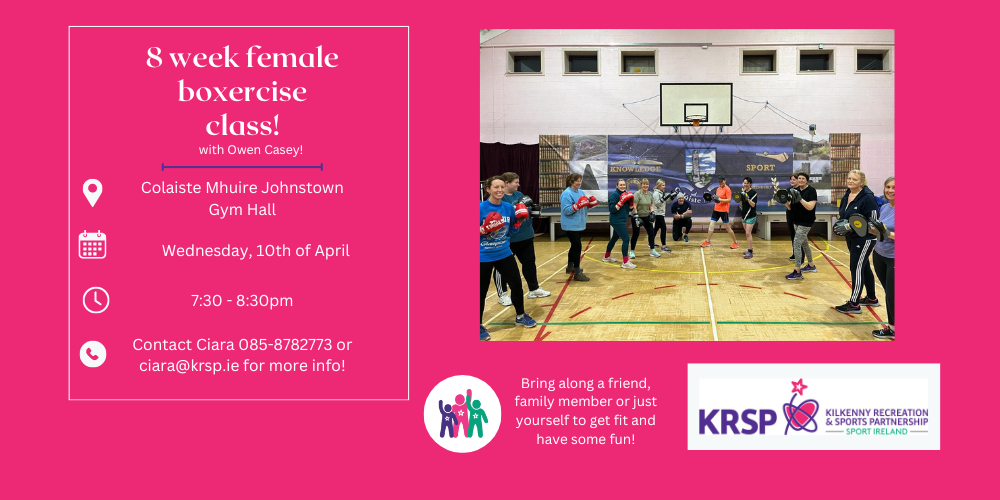 8 week female boxercise class!
with Owen Casey!

Colaiste Mhuire Johnstown Gym Hall

Wednesday, 10th of April

7:30 - 8:30pm

Contact Ciara 085-8782773 or ciara@krsp.ie for more info!

KNOWLEDGE
SPORT

Bring along a friend, family member or just yourself to get fit and have some fun!

KRSP KILKENNY RECREATION & SPORTS PARTNERSHIP
SPORT IRELAND